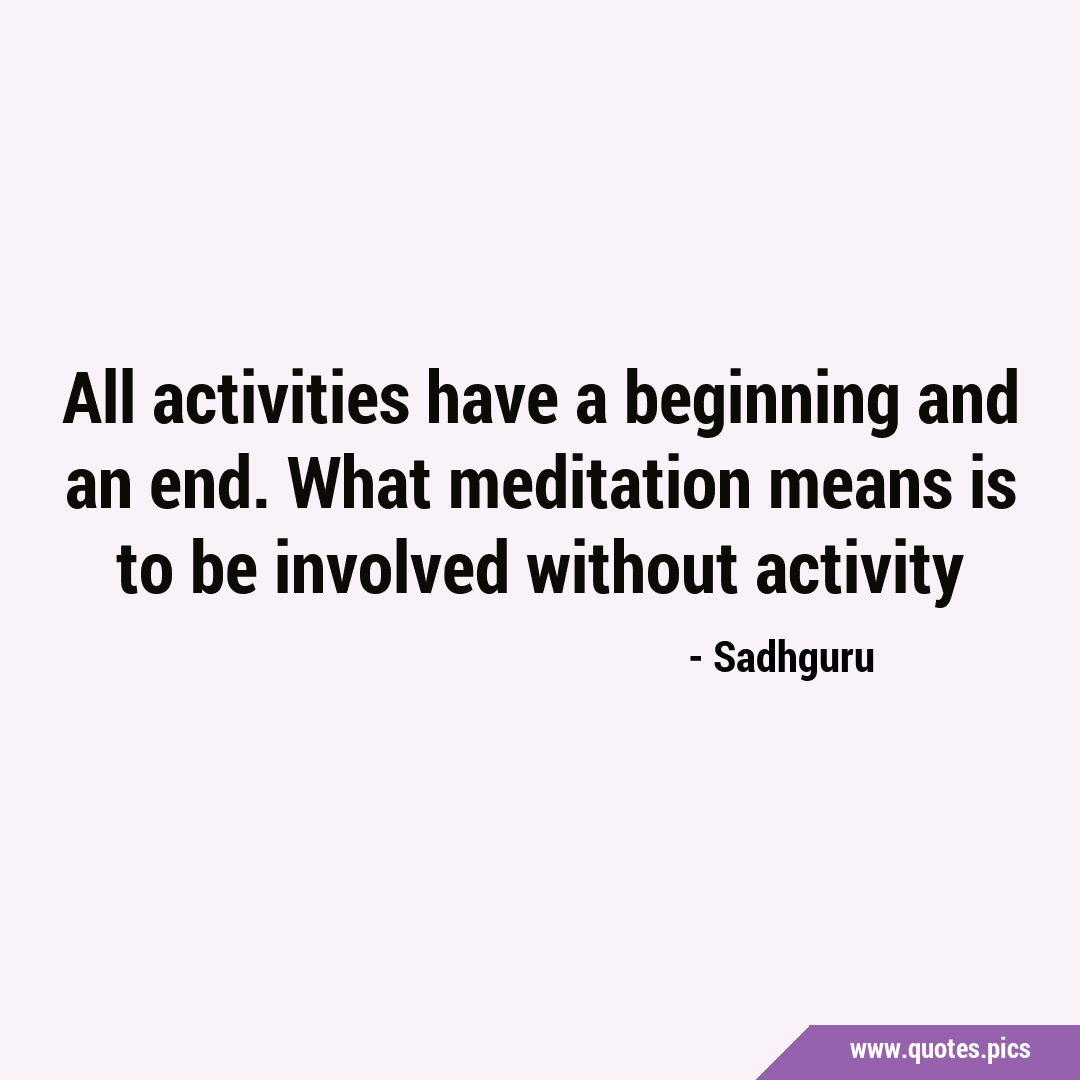 All activities have a beginning and an end. What meditation means is to be involved without activity

- Sadhguru

www.quotes.pics